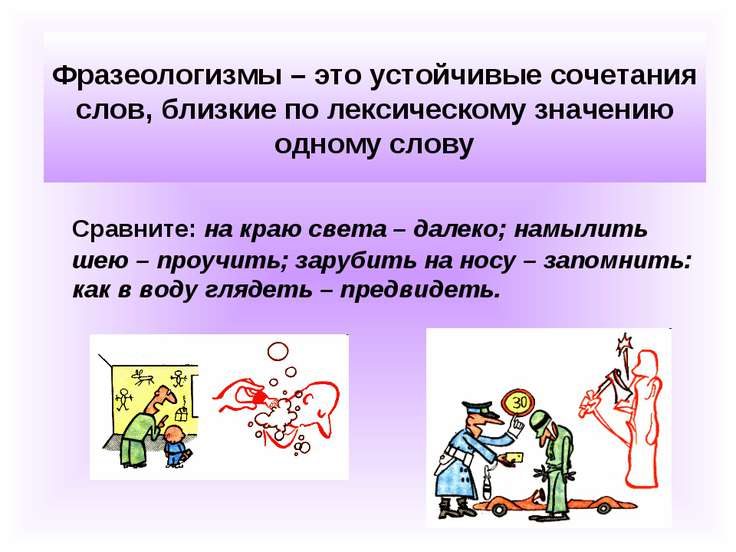 Фразеологизмы – это устойчивые сочетания слов, близкие по лексическому значению одному слову

Сравните: на краю света – далеко; намылить шею – проучить; зарубить на носу – запомнить: как в воду глядеть – предвидеть.

30